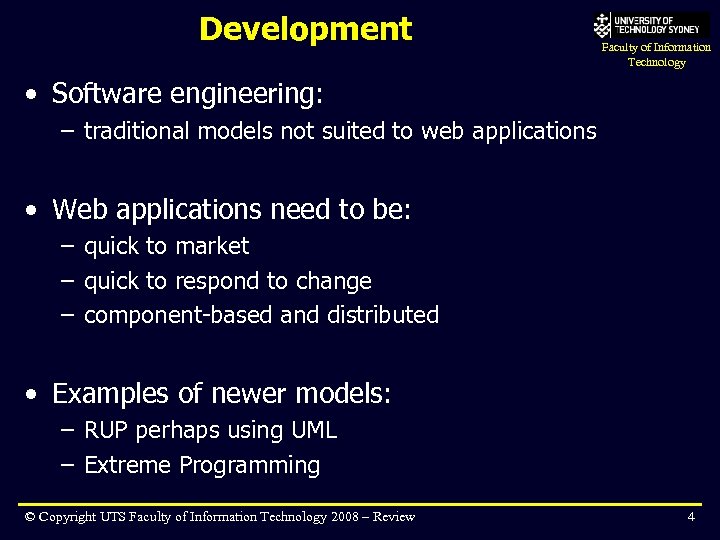 Development

UNIVERSITY OF TECHNOLOGY SYDNEY
Faculty of Information Technology

• Software engineering:
– traditional models not suited to web applications

• Web applications need to be:
– quick to market
– quick to respond to change
– component-based and distributed

• Examples of newer models:
– RUP perhaps using UML
– Extreme Programming

© Copyright UTS Faculty of Information Technology 2008 – Review

4